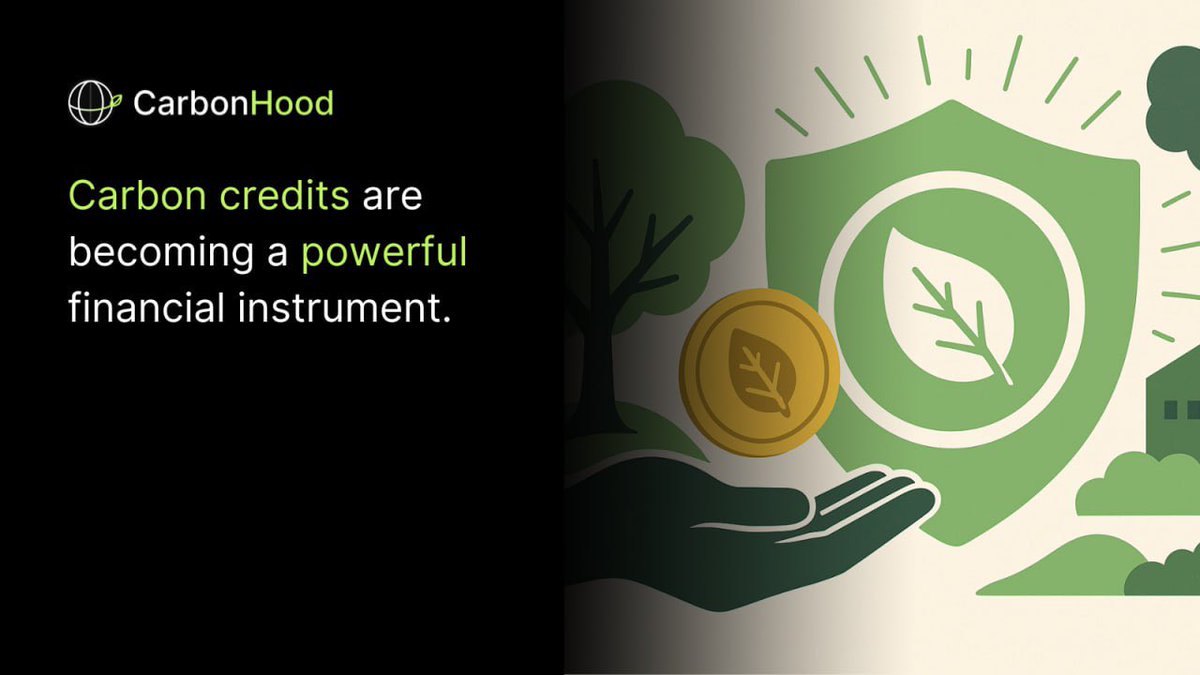 CarbonHood

Carbon credits are becoming a powerful financial instrument.